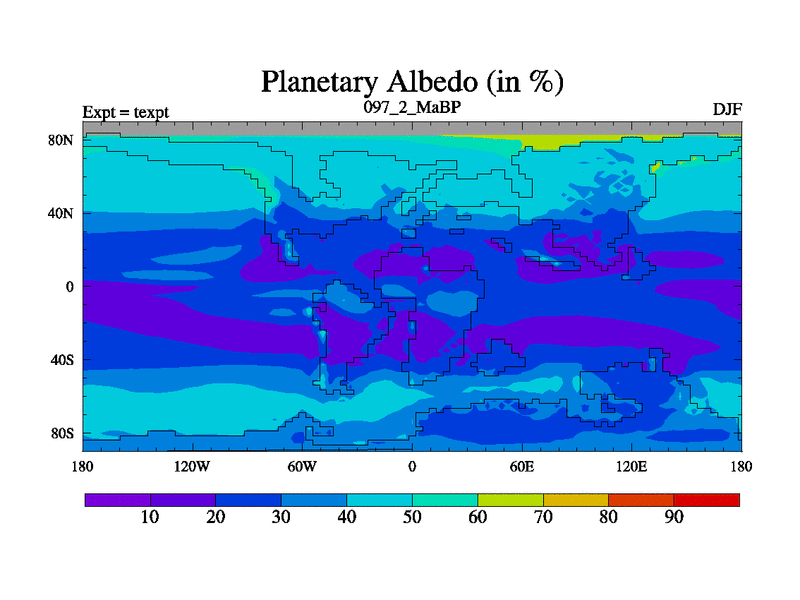 Planetary Albedo (in %)

Expt = texpt

097_2_MaBP

DJF

80N

40N

0

40S

80S

180

120W

60W

0

60E

120E

180

10

20

30

40

50

60

70

80

90